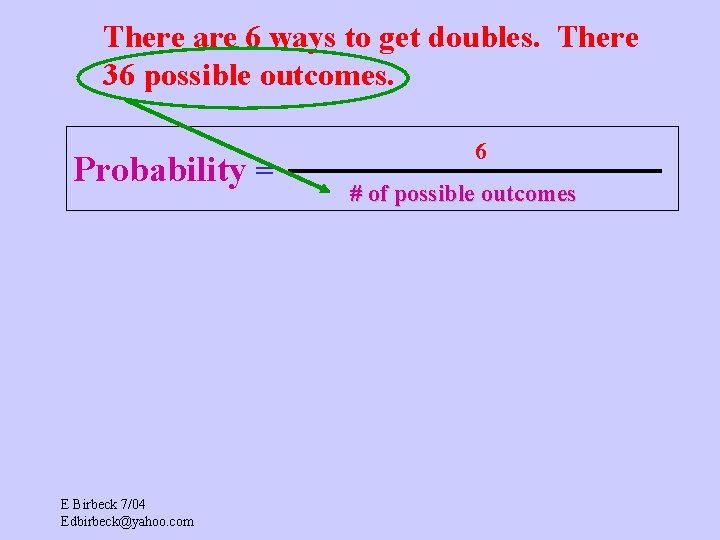 There are 6 ways to get doubles. There 36 possible outcomes.

Probability = $\frac{6}{\text{\# of possible outcomes}}$

E Birbeck 7/04
Edbirbeck@yahoo.com